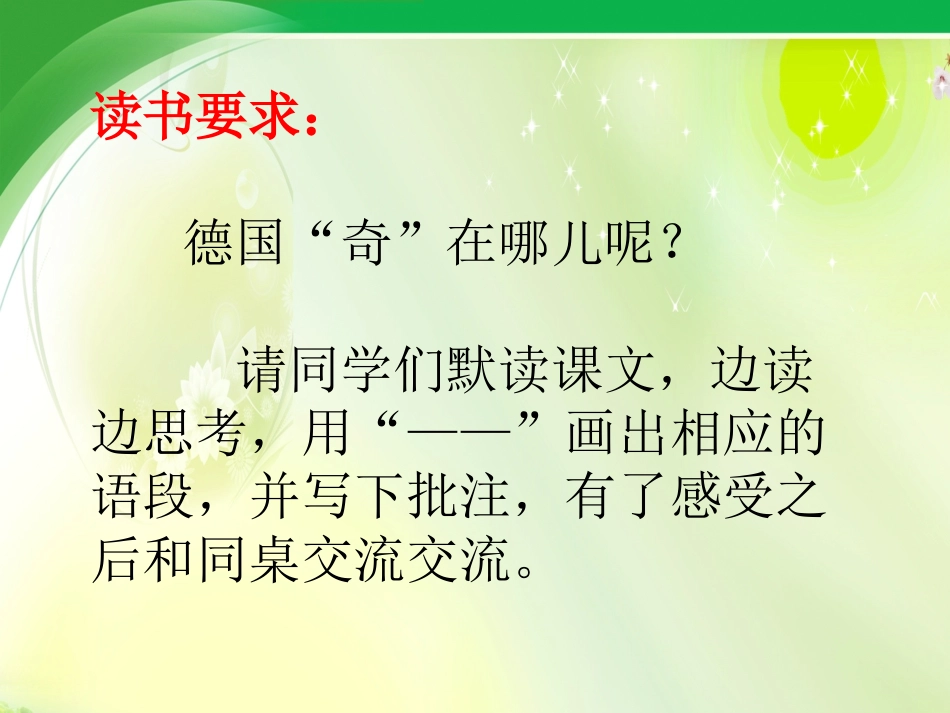 读书要求：

德国“奇”在哪儿呢？

请同学们默读课文，边读边思考，用“——”画出相应的语段，并写下批注，有了感受之后和同桌交流交流。